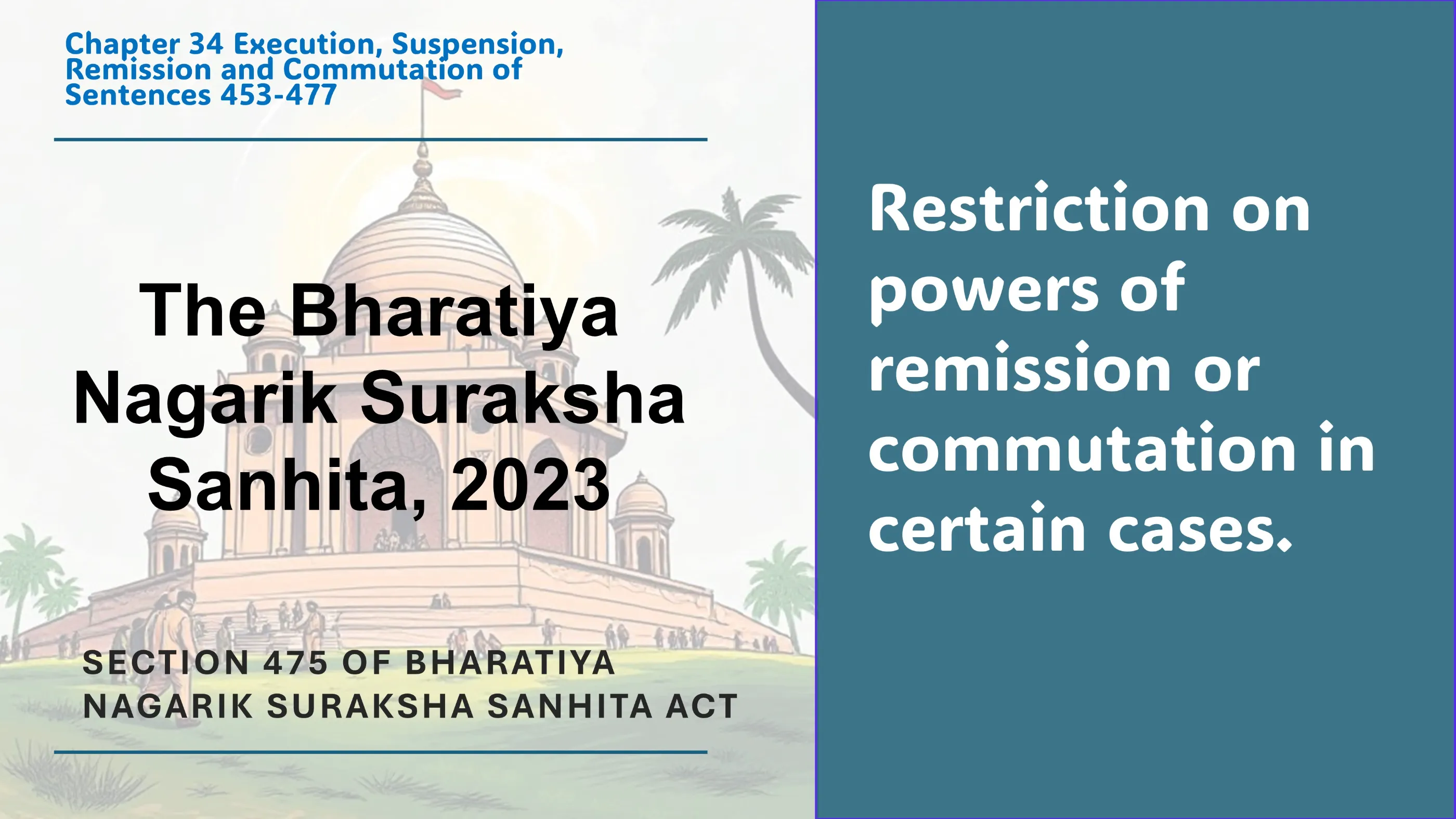 Chapter 34 Execution, Suspension, Remission and Commutation of Sentences 453-477

The Bharatiya Nagarik Suraksha Sanhita, 2023

SECTION 475 OF BHARATIYA NAGARIK SURAKSHA SANHITA ACT

Restriction on powers of remission or commutation in certain cases.